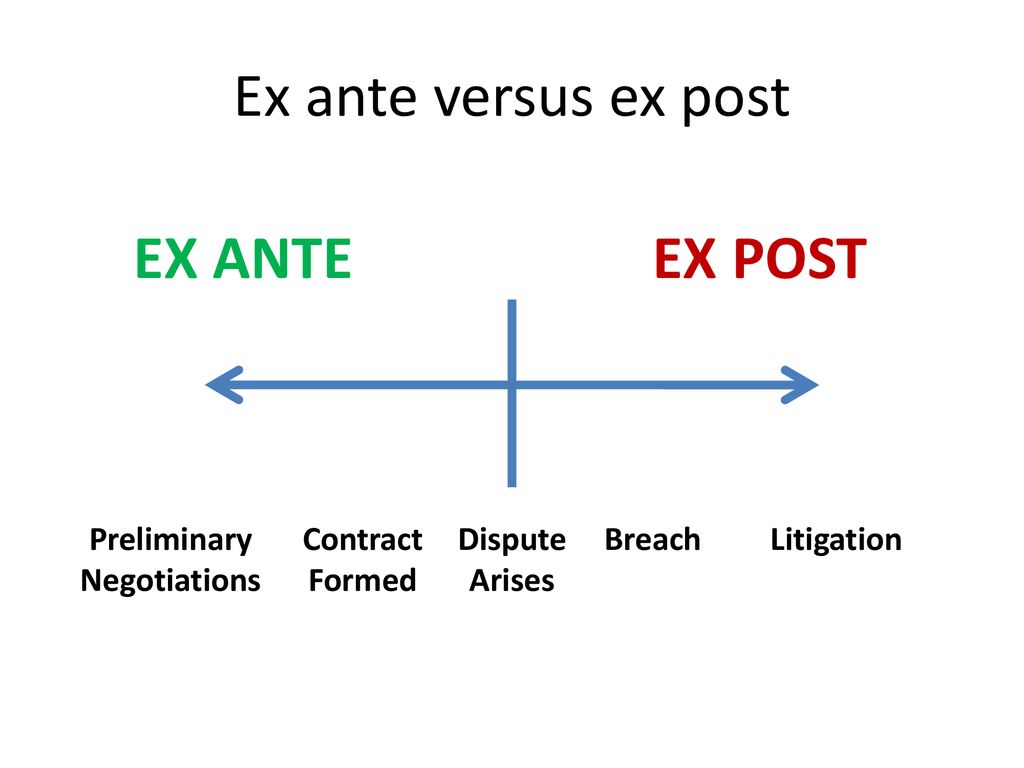 Ex ante versus ex post

EX ANTE

EX POST

Preliminary Negotiations

Contract Formed

Dispute Arises

Breach

Litigation